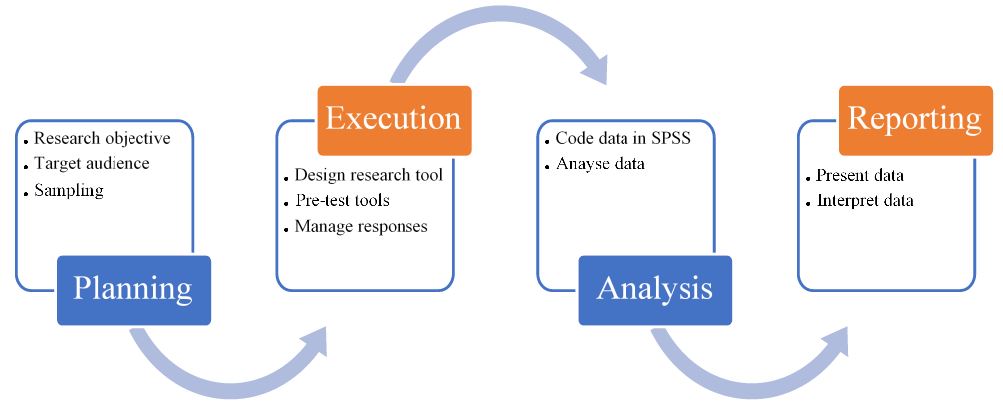 • Research objective
• Target audience
• Sampling

Planning

Execution

• Design research tool
• Pre-test tools
• Manage responses

• Code data in SPSS
• Anayse data

Analysis

Reporting

• Present data
• Interpret data